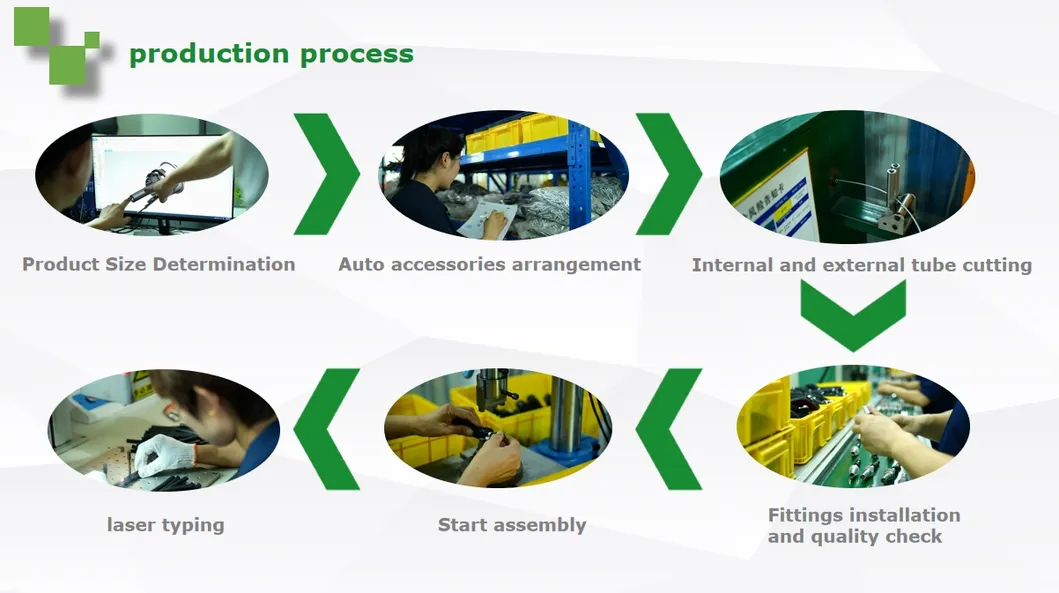 production process

Product Size Determination

Auto accessories arrangement

Internal and external tube cutting

Fittings installation and quality check

Start assembly

laser typing